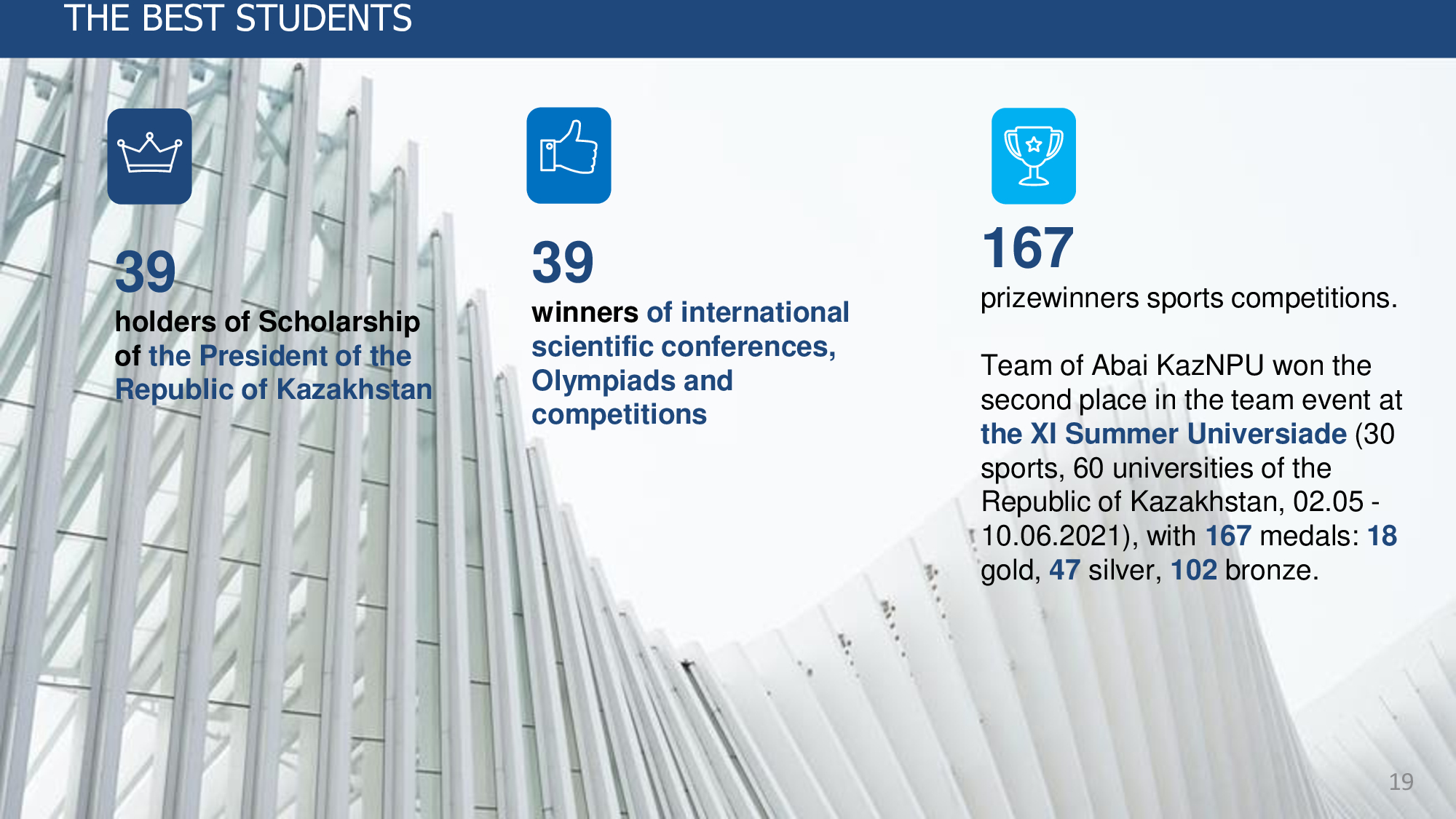 THE BEST STUDENTS

39
holders of Scholarship of the President of the Republic of Kazakhstan

39
winners of international scientific conferences, Olympiads and competitions

167
prizewinners sports competitions.

Team of Abai KazNPU won the second place in the team event at the XI Summer Universiade (30 sports, 60 universities of the Republic of Kazakhstan, 02.05 - 10.06.2021), with 167 medals: 18 gold, 47 silver, 102 bronze.

19